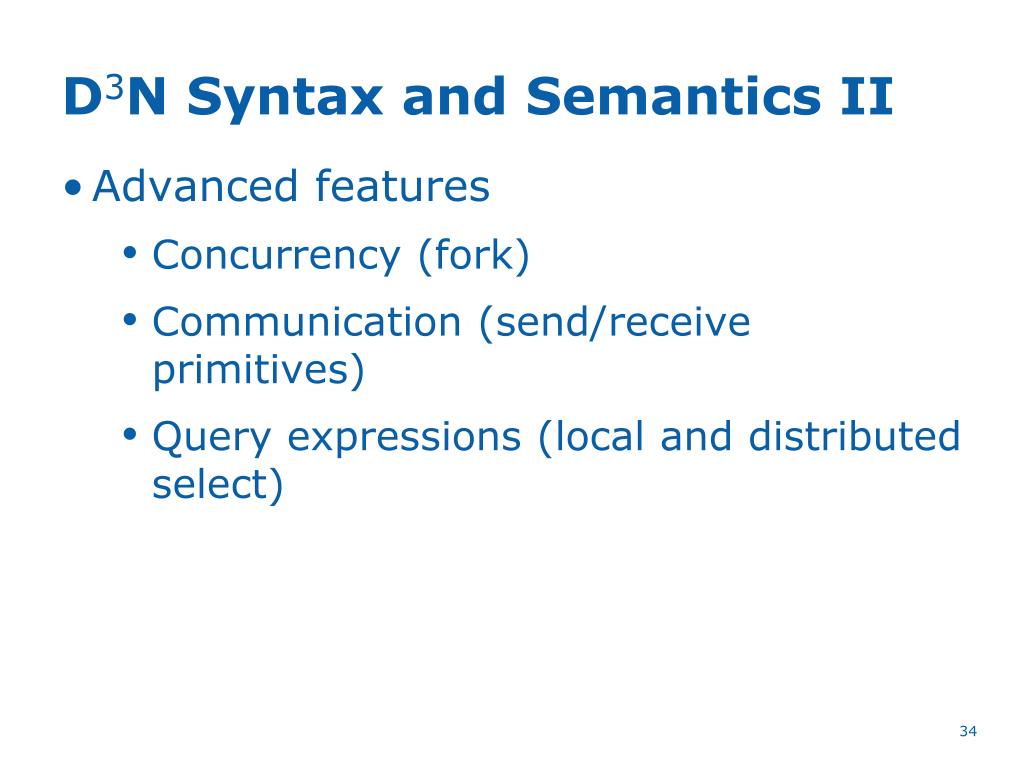 D$^3$N Syntax and Semantics II

• Advanced features

• Concurrency (fork)

• Communication (send/receive primitives)

• Query expressions (local and distributed select)

34